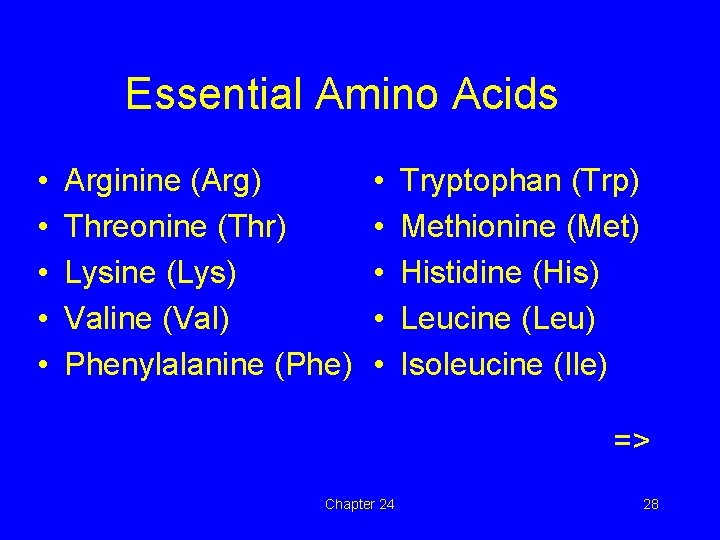 Essential Amino Acids

• Arginine (Arg)
• Threonine (Thr)
• Lysine (Lys)
• Valine (Val)
• Phenylalanine (Phe)

• Tryptophan (Trp)
• Methionine (Met)
• Histidine (His)
• Leucine (Leu)
• Isoleucine (Ile)

=>

Chapter 24

28